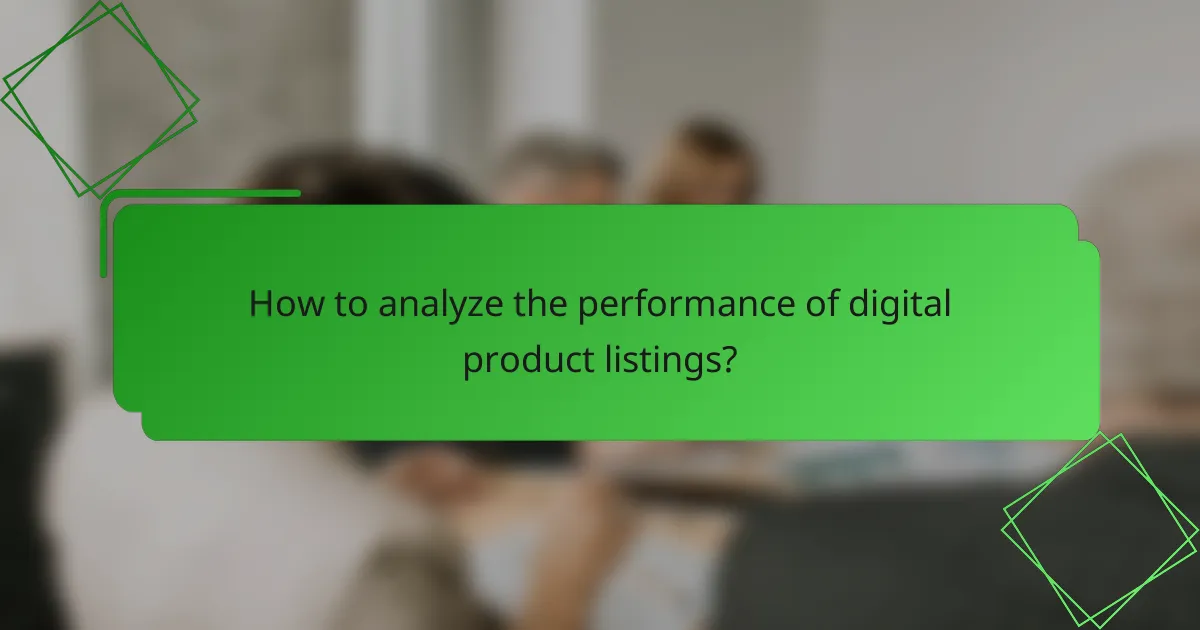 How to analyze the performance of digital product listings?